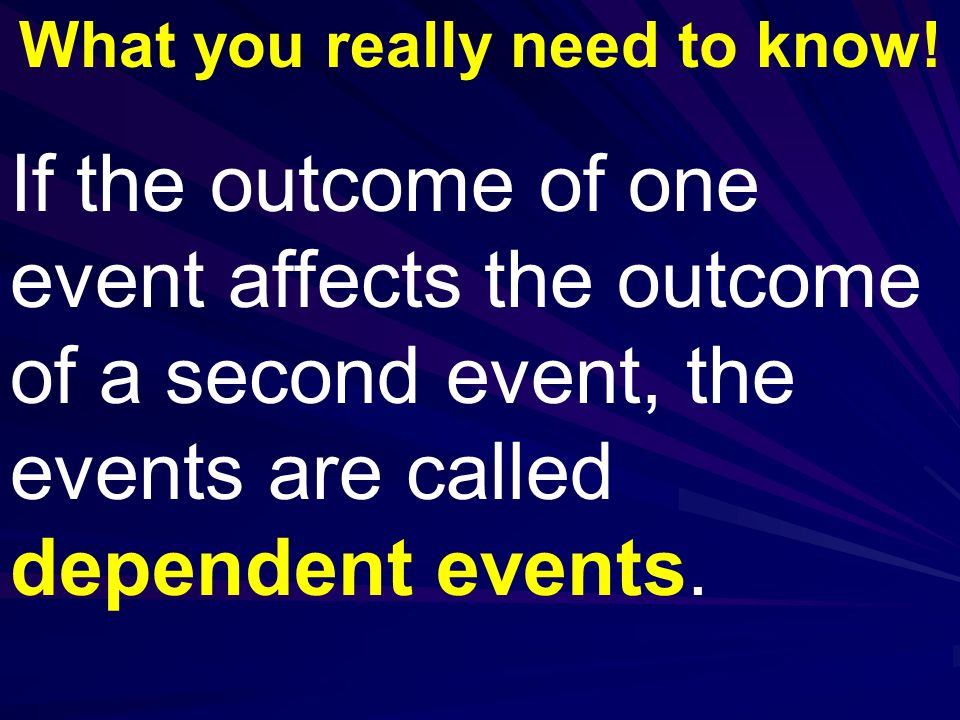 What you really need to know!

If the outcome of one event affects the outcome of a second event, the events are called dependent events.